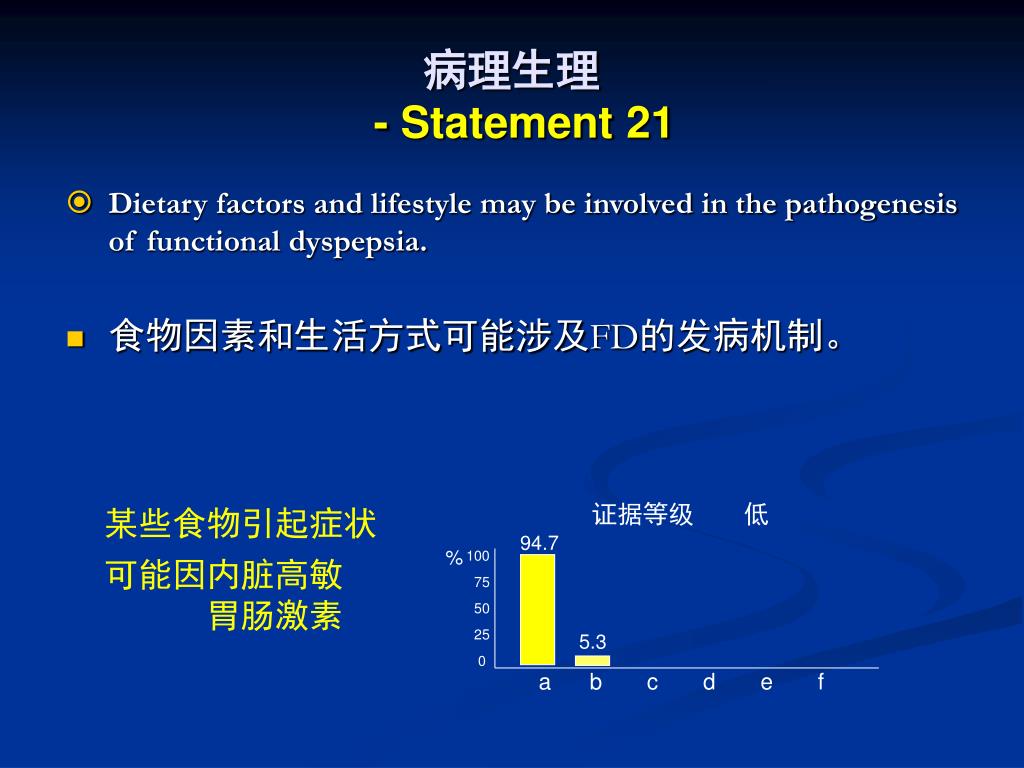 病理生理
- Statement 21

Dietary factors and lifestyle may be involved in the pathogenesis of functional dyspepsia.

食物因素和生活方式可能涉及FD的发病机制。

某些食物引起症状
可能因内脏高敏
胃肠激素

证据等级 低

%
100
75
50
25
0

94.7
5.3

a b c d e f